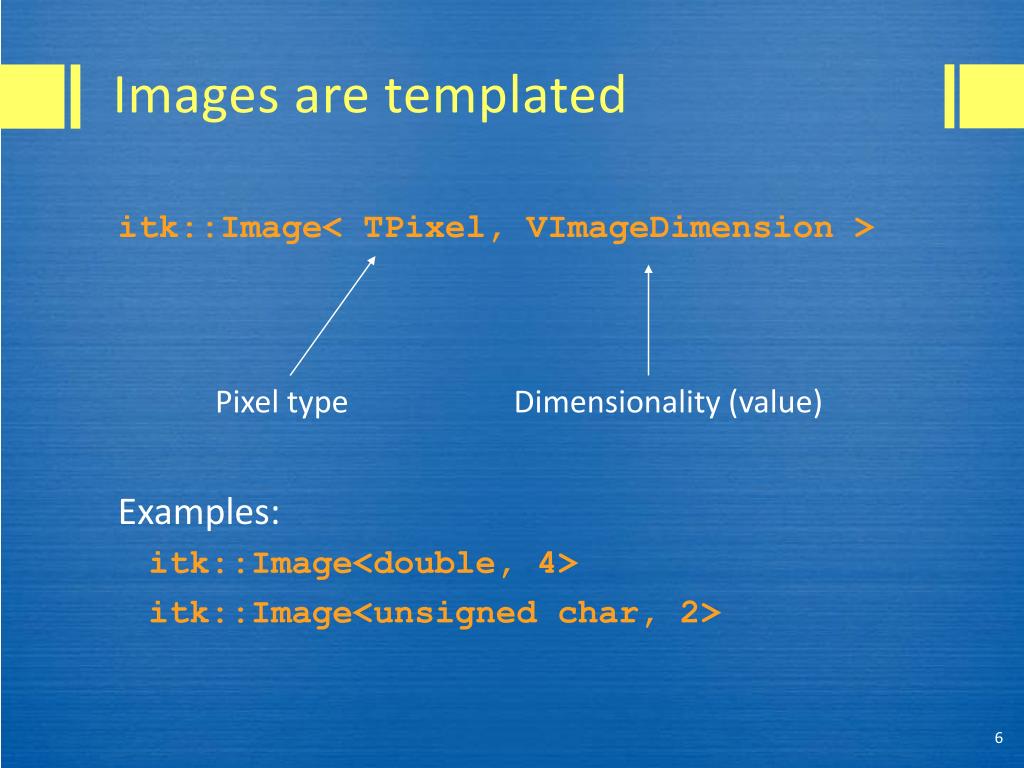 Images are templated

itk::Image< TPixel, VImageDimension >

Pixel type

Dimensionality (value)

Examples:

itk::Image<double, 4>

itk::Image<unsigned char, 2>

6